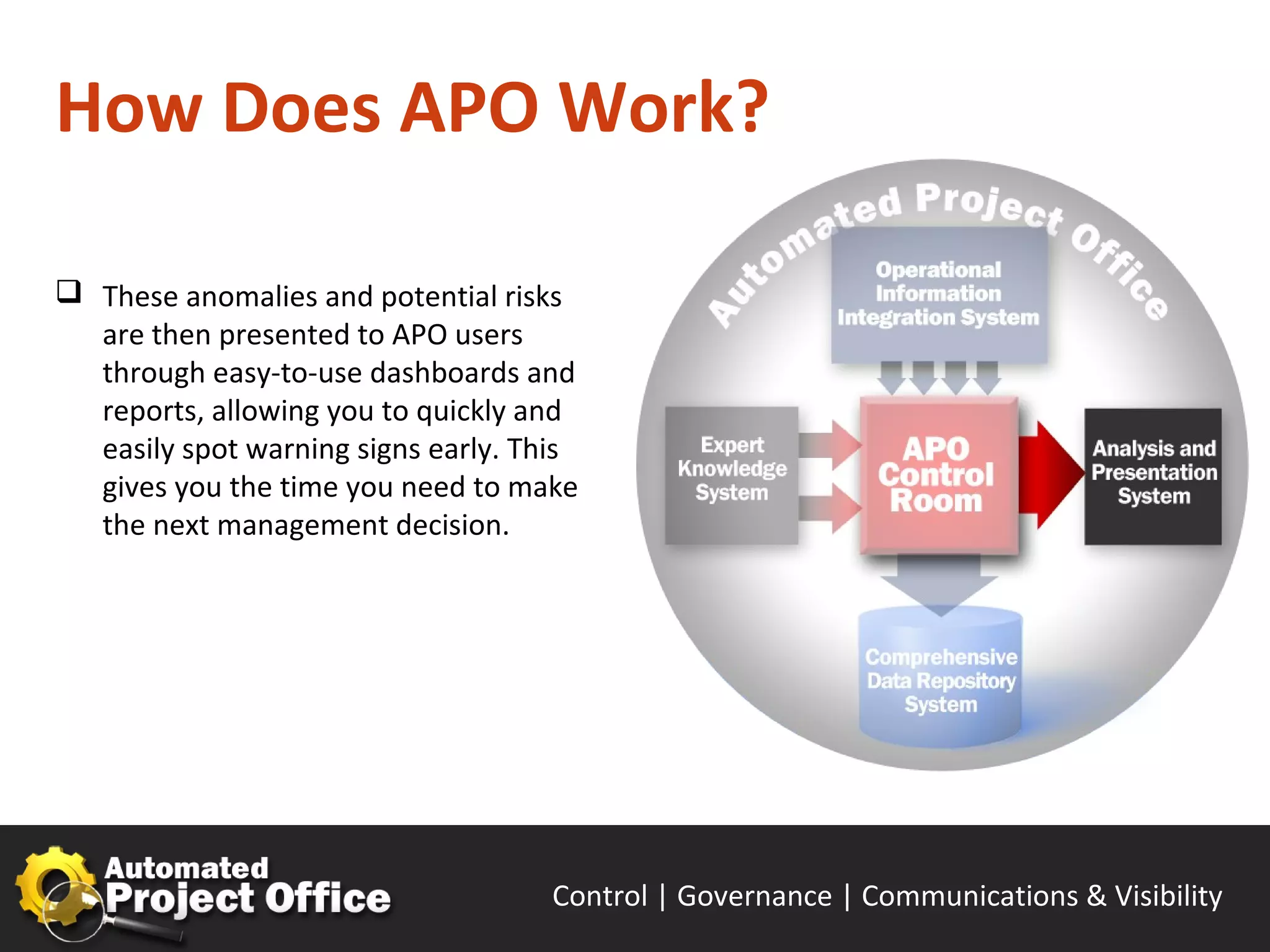 How Does APO Work?

❑ These anomalies and potential risks are then presented to APO users through easy-to-use dashboards and reports, allowing you to quickly and easily spot warning signs early. This gives you the time you need to make the next management decision.

Automated Project Office

Operational Information Integration System

Expert Knowledge System

APO Control Room

Analysis and Presentation System

Comprehensive Data Repository System

Automated Project Office

Control | Governance | Communications & Visibility